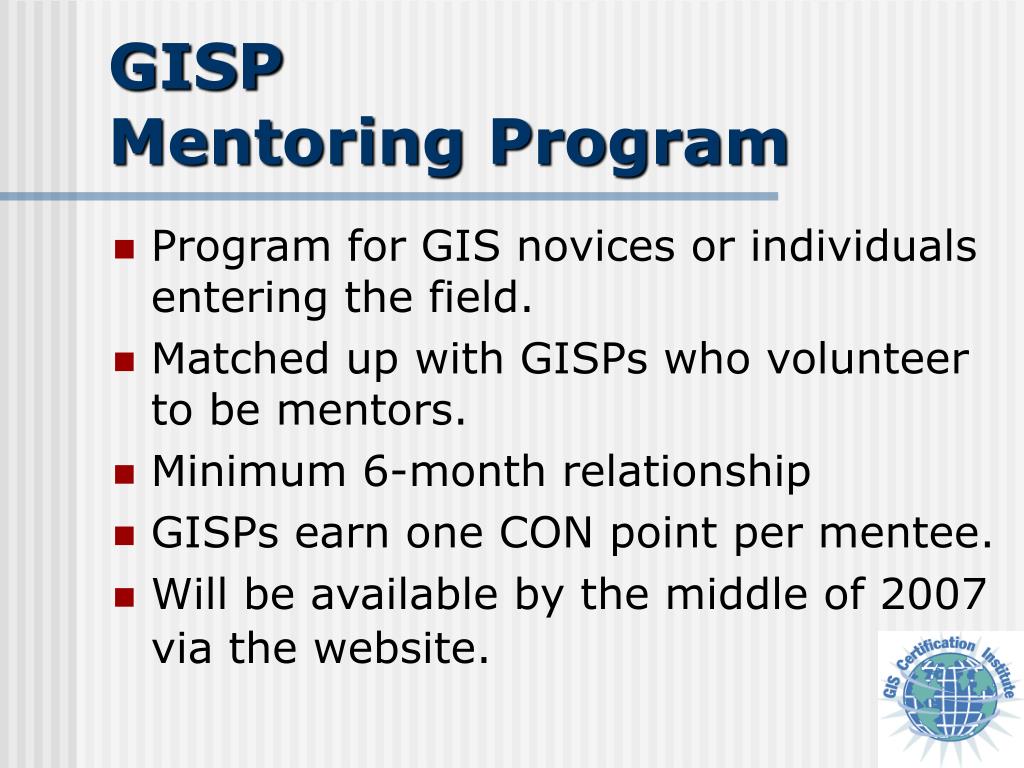 GISP
Mentoring Program

- Program for GIS novices or individuals entering the field.
- Matched up with GISPs who volunteer to be mentors.
- Minimum 6-month relationship
- GISPs earn one CON point per mentee.
- Will be available by the middle of 2007 via the website.

GIS Certification Institute